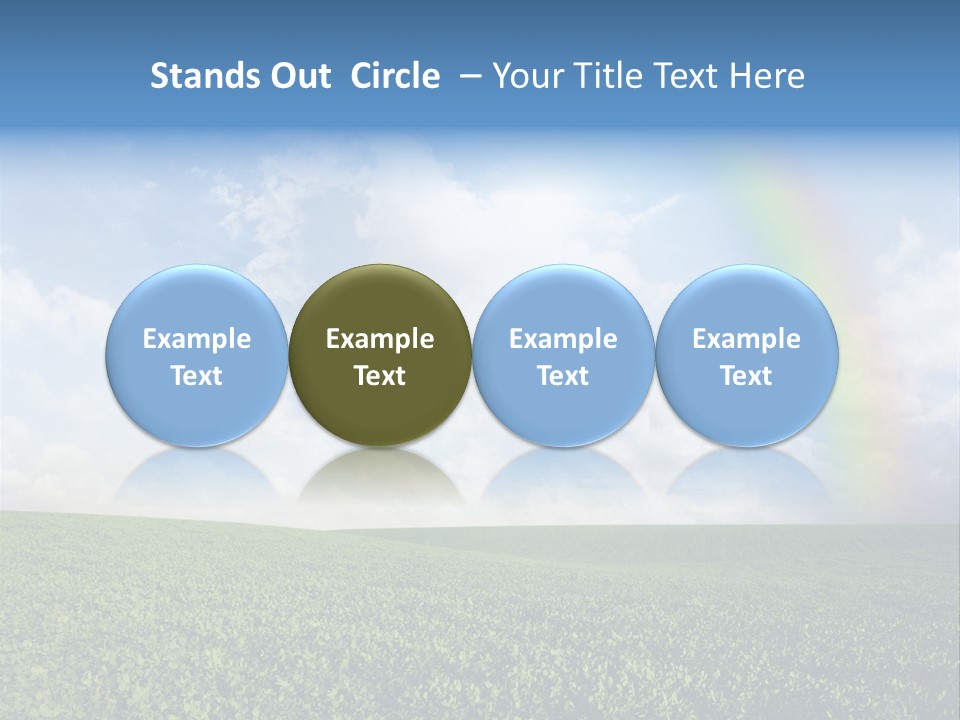 Stands Out Circle – Your Title Text Here

Example Text

Example Text

Example Text

Example Text